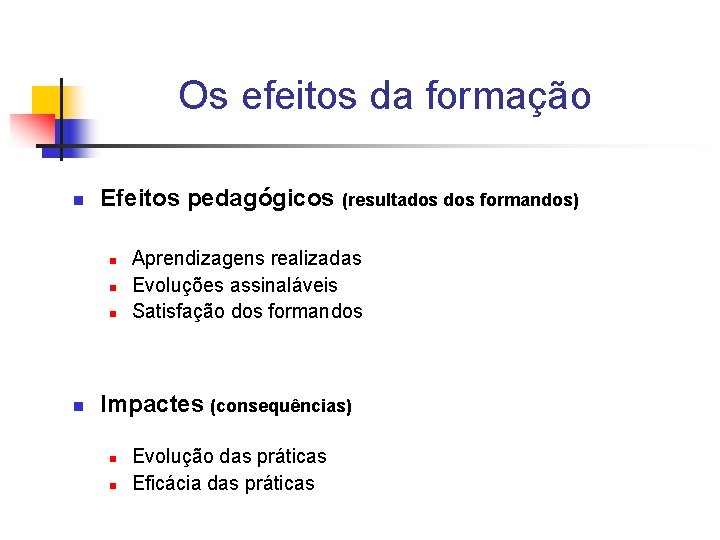 Os efeitos da formação

Efeitos pedagógicos (resultados dos formandos)

Aprendizagens realizadas
Evoluções assinaláveis
Satisfação dos formandos

Impactes (consequências)

Evolução das práticas
Eficácia das práticas